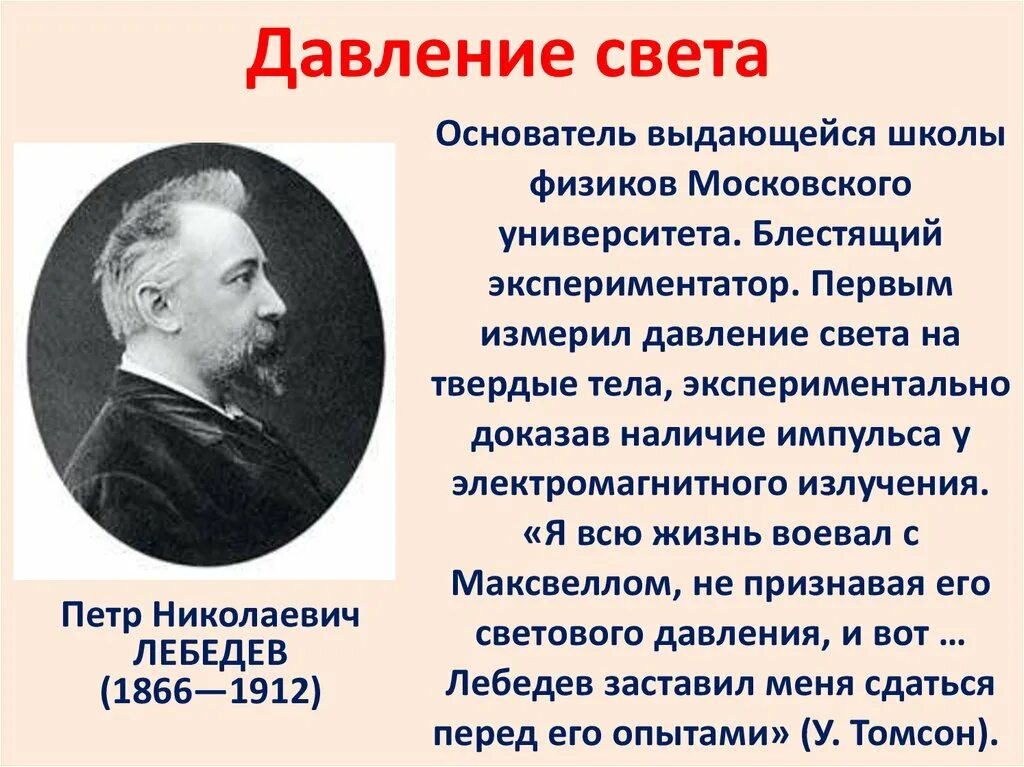 Давление света

Петр Николаевич ЛЕБЕДЕВ (1866—1912)

Основатель выдающейся школы физиков Московского университета. Блестящий экспериментатор. Первым измерил давление света на твердые тела, экспериментально доказав наличие импульса у электромагнитного излучения. «Я всю жизнь воевал с Максвеллом, не признавая его светового давления, и вот … Лебедев заставил меня сдаться перед его опытами» (У. Томсон).